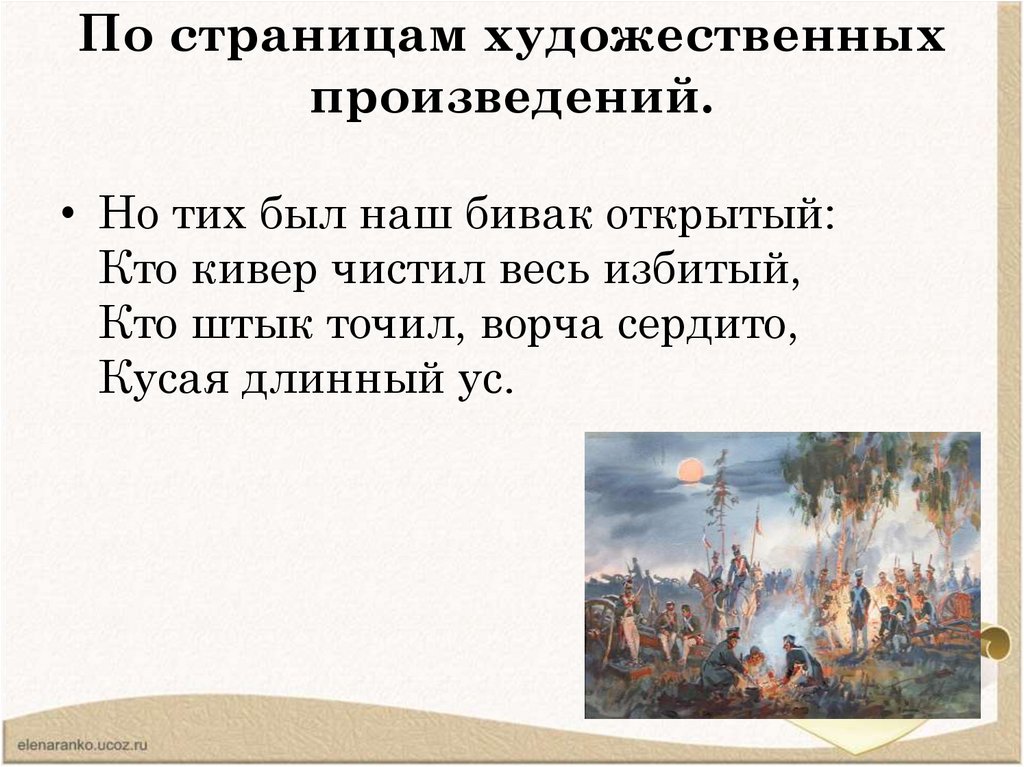 По страницам художественных произведений.

• Но тих был наш бивак открытый:
Кто кивер чистил весь избитый,
Кто штык точил, ворча сердито,
Кусая длинный ус.

elenaranko.ucoz.ru